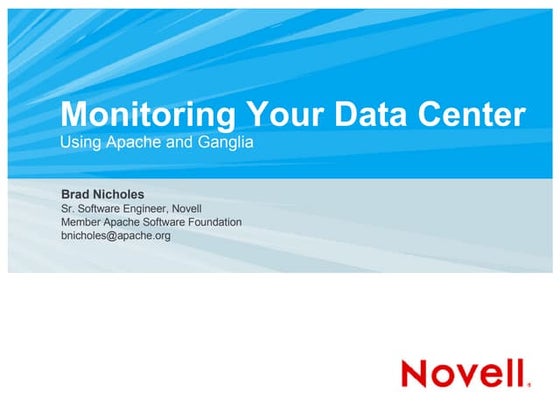 Monitoring Your Data Center
Using Apache and Ganglia

Brad Nicholes
Sr. Software Engineer, Novell
Member Apache Software Foundation
bnicholes@apache.org

Novell.